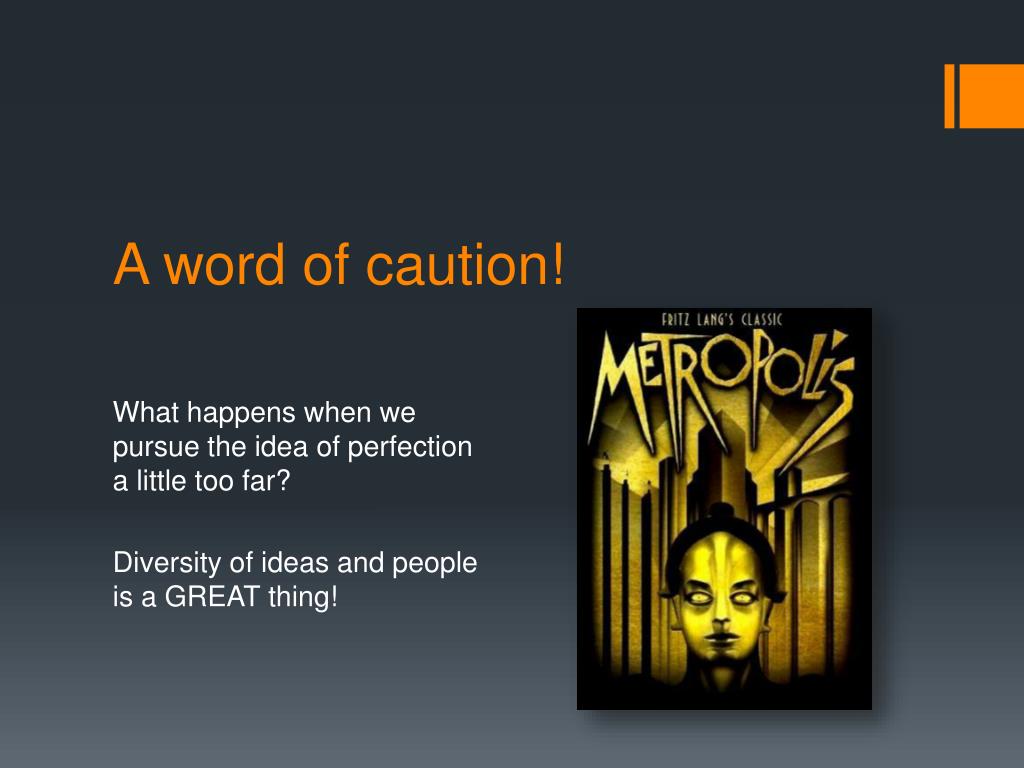 A word of caution!

What happens when we pursue the idea of perfection a little too far?

Diversity of ideas and people is a GREAT thing!

FRITZ LANG'S CLASSIC

METROPOLIS